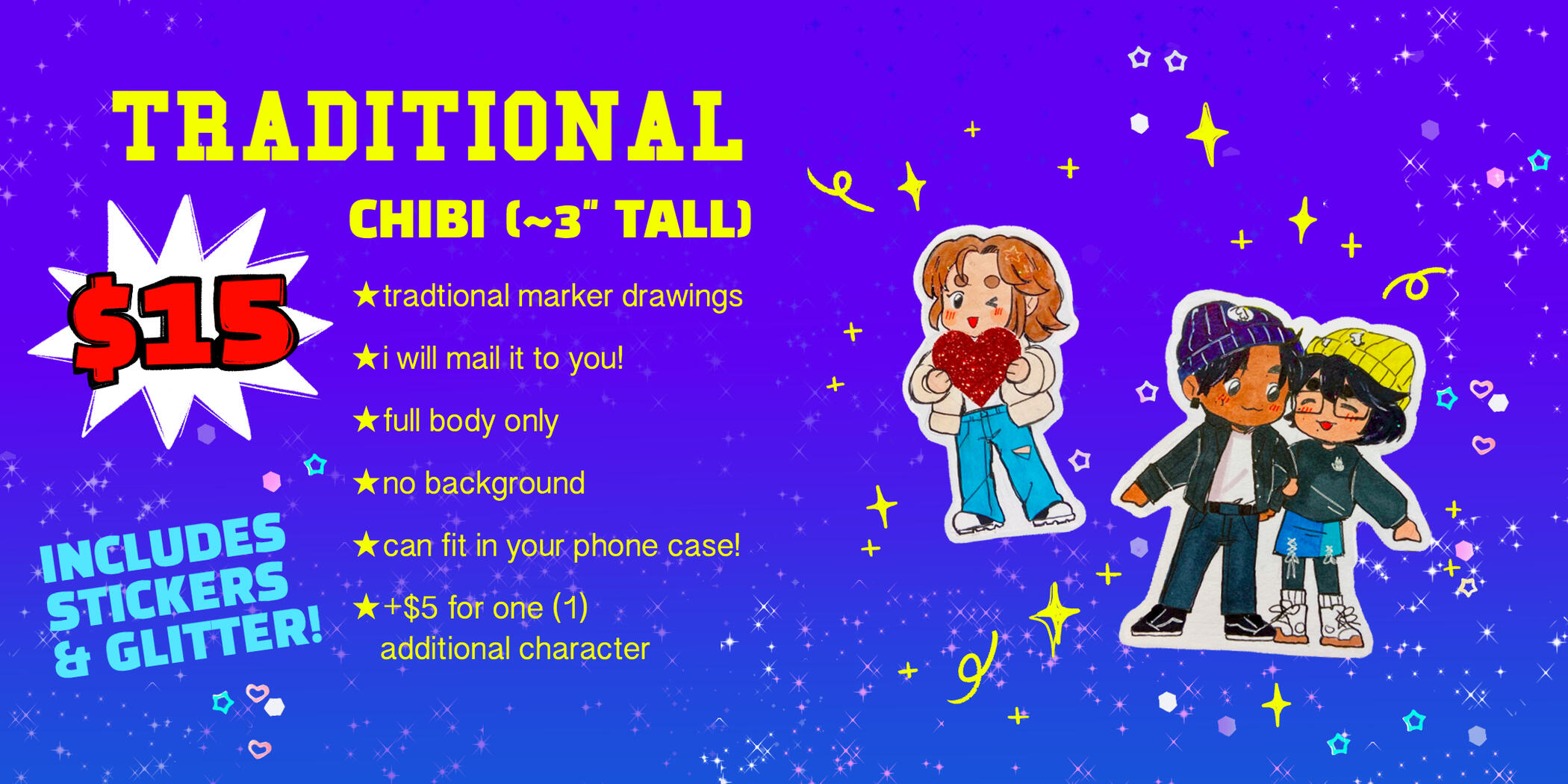 TRADITIONAL

CHIBI (~3" TALL)

$15

★tradtional marker drawings

★i will mail it to you!

★full body only

★no background

★can fit in your phone case!

★+$5 for one (1) additional character

INCLUDES STICKERS & GLITTER!